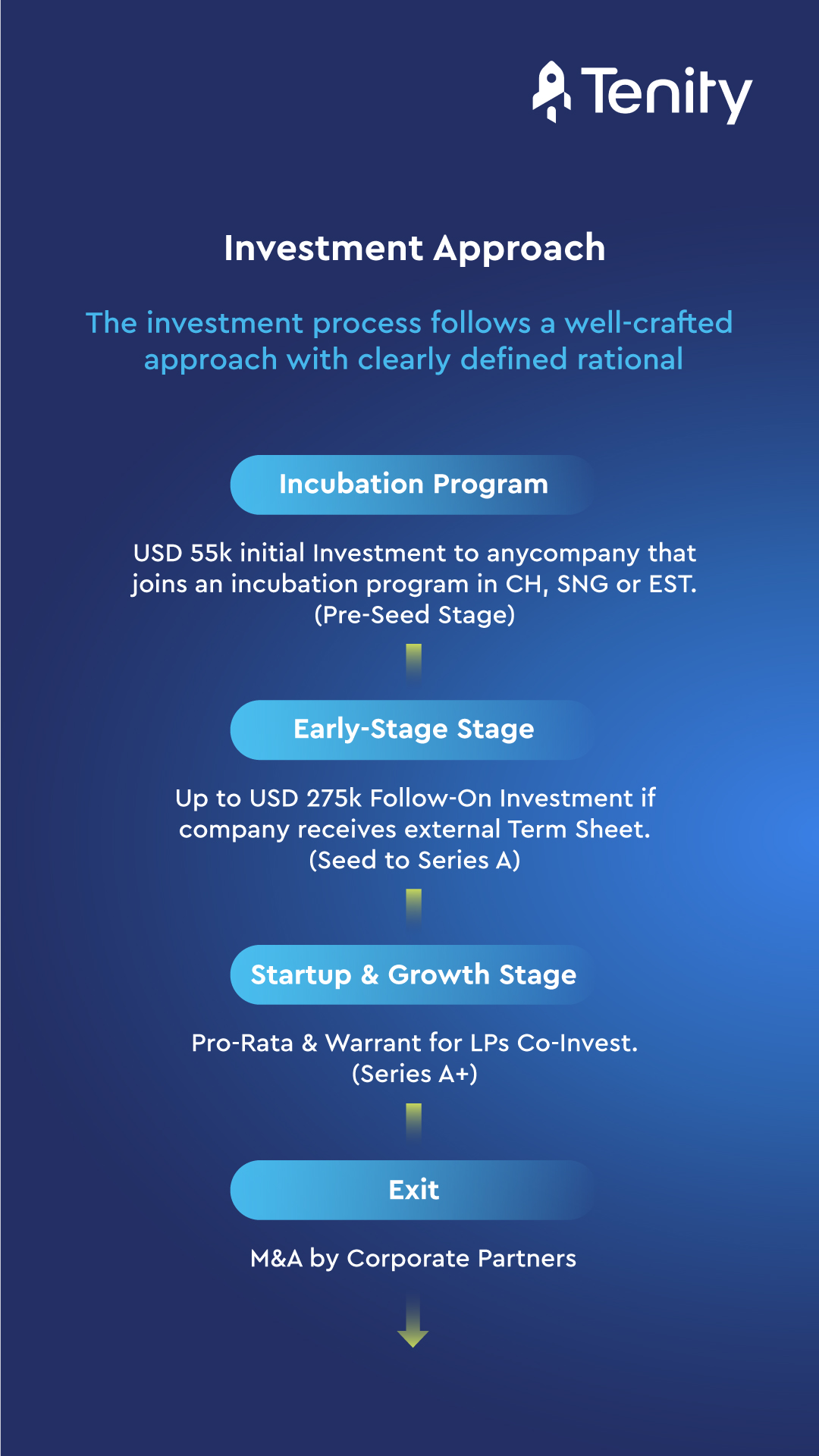 Tenity

Investment Approach

The investment process follows a well-crafted approach with clearly defined rational

Incubation Program

USD 55k initial Investment to anycompany that joins an incubation program in CH, SNG or EST. (Pre-Seed Stage)

Early-Stage Stage

Up to USD 275k Follow-On Investment if company receives external Term Sheet. (Seed to Series A)

Startup & Growth Stage

Pro-Rata & Warrant for LPs Co-Invest. (Series A+)

Exit

M&A by Corporate Partners